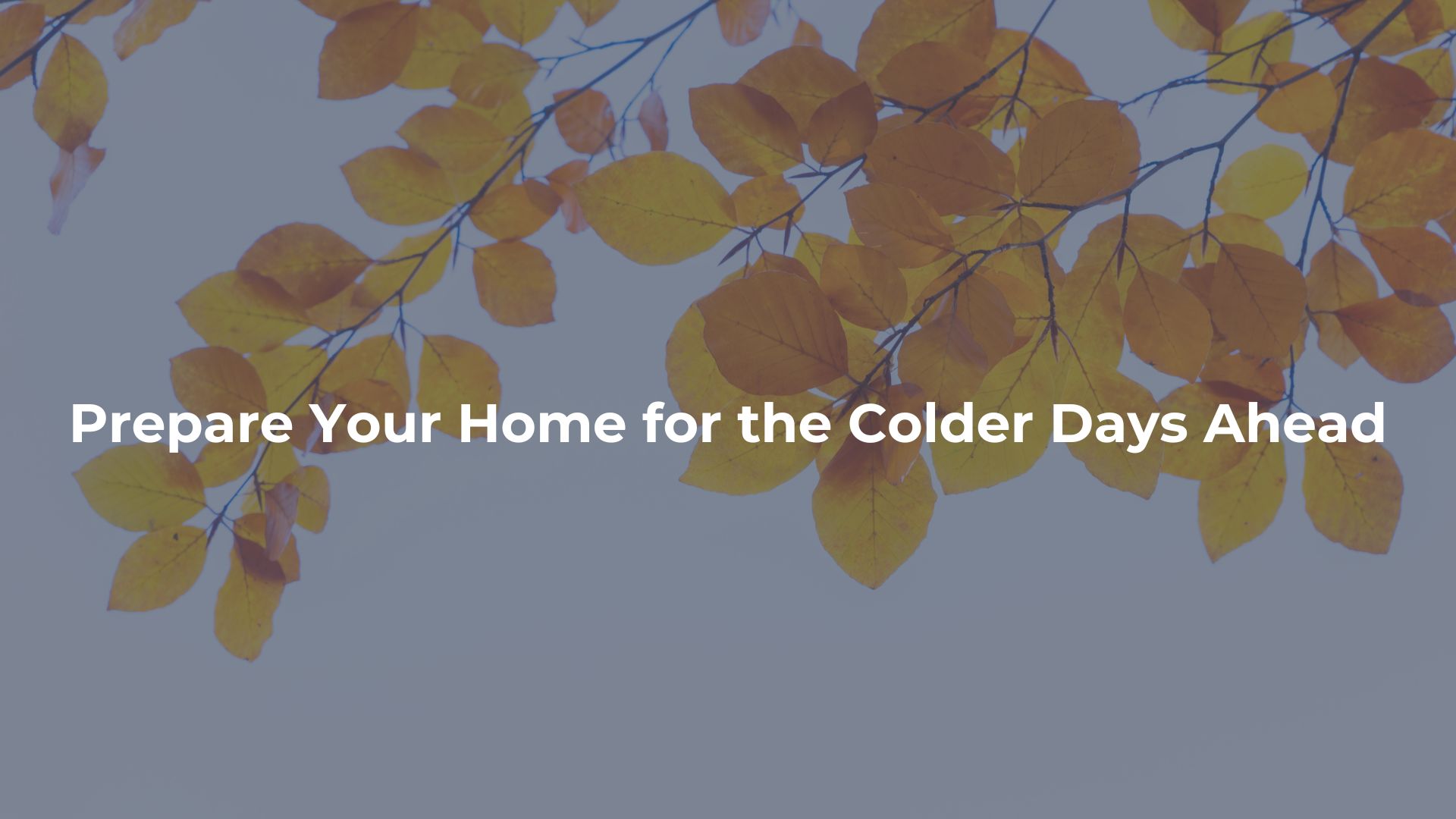 Prepare Your Home for the Colder Days Ahead